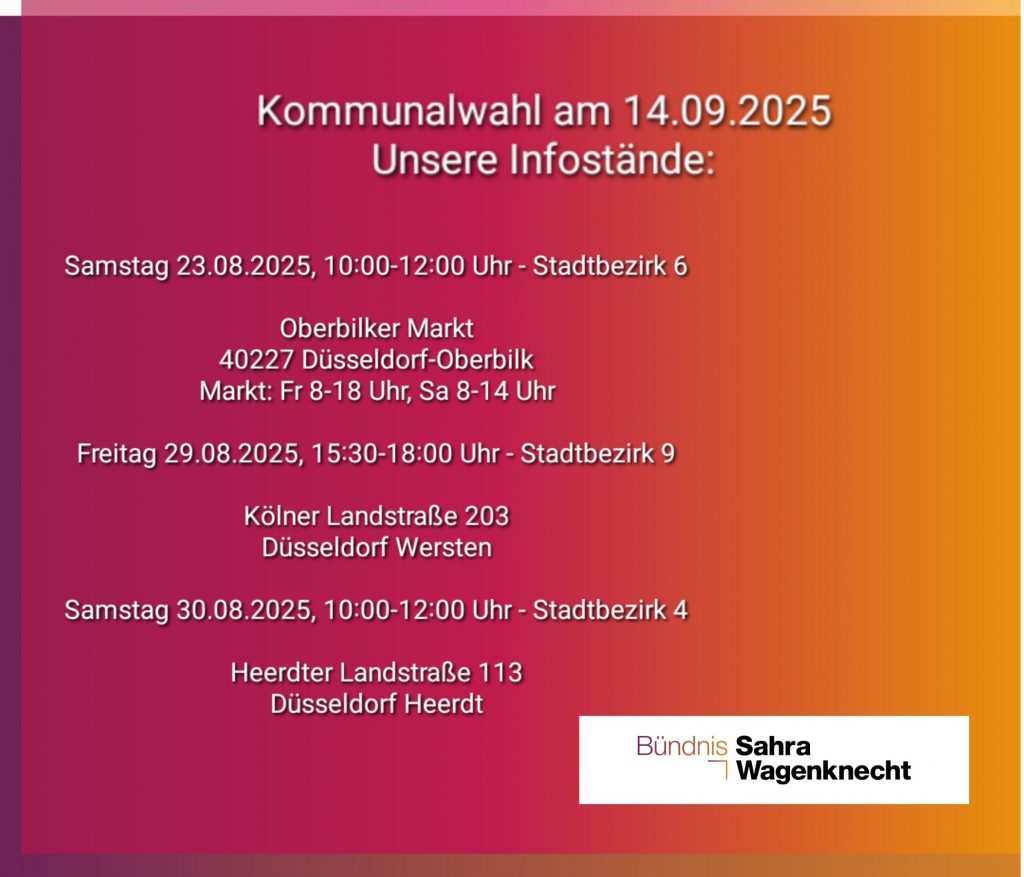 Kommunalwahl am 14.09.2025
Unsere Infostände:

Samstag 23.08.2025, 10:00-12:00 Uhr - Stadtbezirk 6

Oberbilker Markt
40227 Düsseldorf-Oberbilk
Markt: Fr 8-18 Uhr, Sa 8-14 Uhr

Freitag 29.08.2025, 15:30-18:00 Uhr - Stadtbezirk 9

Kölner Landstraße 203
Düsseldorf Wersten

Samstag 30.08.2025, 10:00-12:00 Uhr - Stadtbezirk 4

Heerdter Landstraße 113
Düsseldorf Heerdt

Bündnis Sahra Wagenknecht